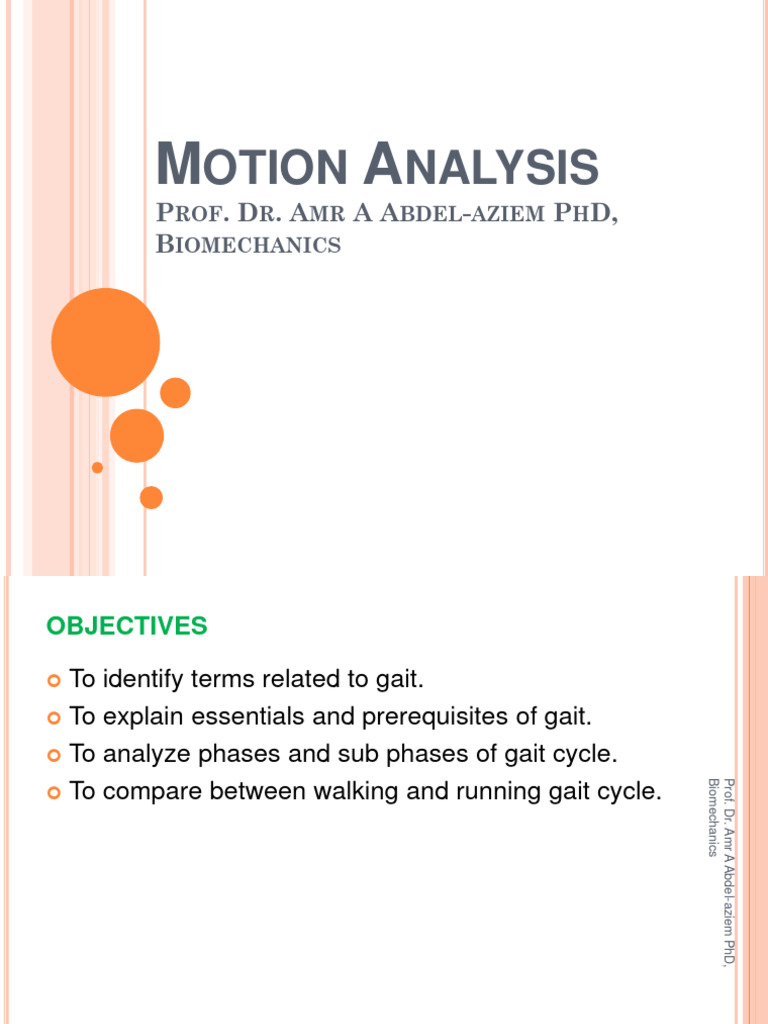 MOTION ANALYSIS

PROF. DR. AMR A ABDEL-AZIEM PHD, BIOMECHANICS

OBJECTIVES

To identify terms related to gait.

To explain essentials and prerequisites of gait.

To analyze phases and sub phases of gait cycle.

To compare between walking and running gait cycle.

Prof. Dr. Amr A Abdel-aziem PhD, Biomechanics